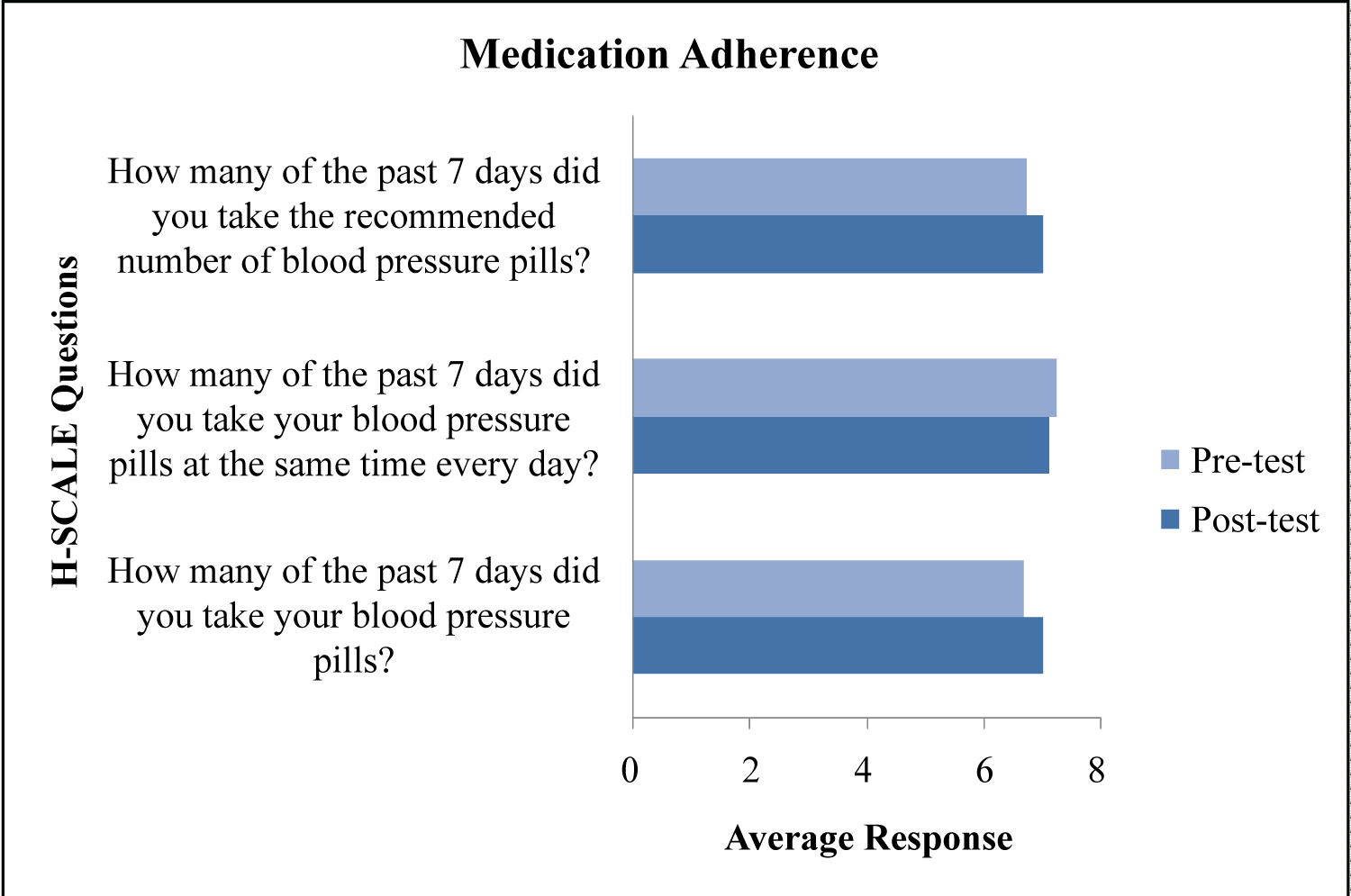 Medication Adherence

H-SCALE Questions

How many of the past 7 days did you take the recommended number of blood pressure pills?

How many of the past 7 days did you take your blood pressure pills at the same time every day?

How many of the past 7 days did you take your blood pressure pills?

Pre-test
Post-test

0
2
4
6
8

Average Response